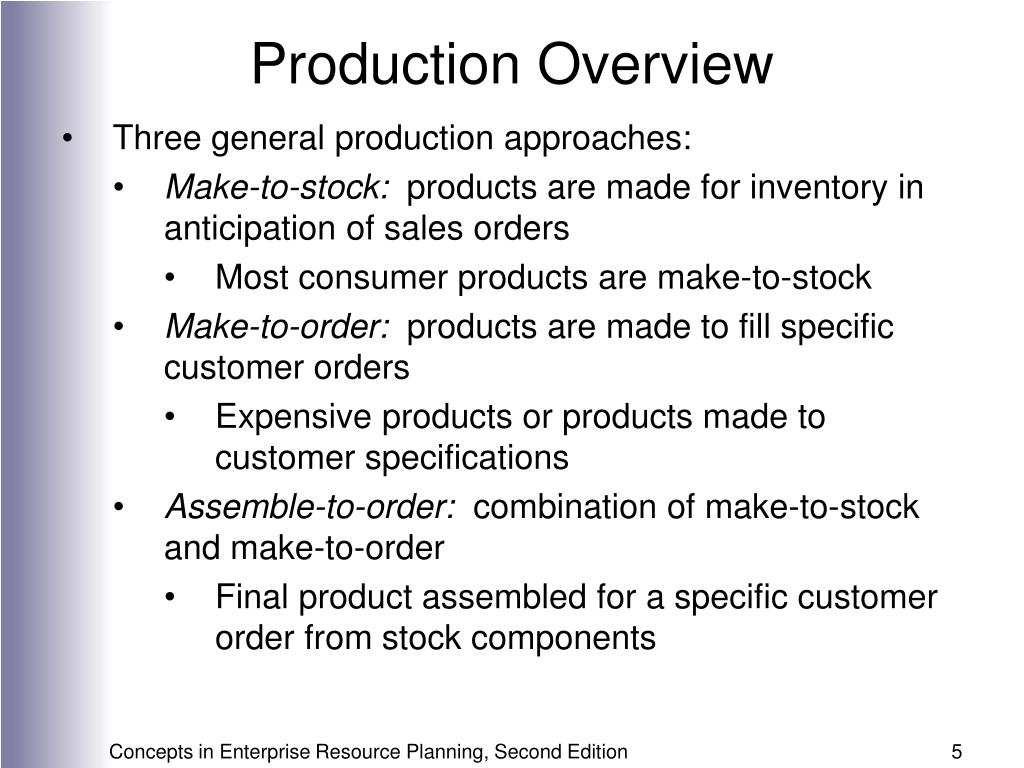 Production Overview

• Three general production approaches:

• Make-to-stock: products are made for inventory in anticipation of sales orders

• Most consumer products are make-to-stock

• Make-to-order: products are made to fill specific customer orders

• Expensive products or products made to customer specifications

• Assemble-to-order: combination of make-to-stock and make-to-order

• Final product assembled for a specific customer order from stock components

Concepts in Enterprise Resource Planning, Second Edition

5